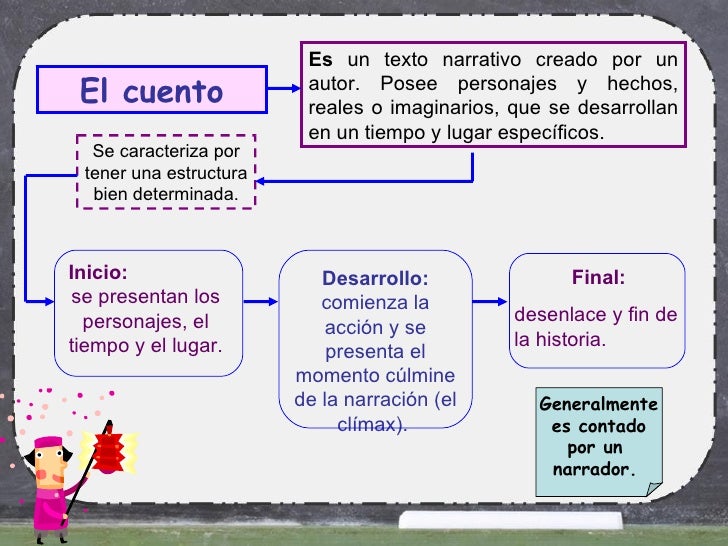 El cuento

Es un texto narrativo creado por un autor. Posee personajes y hechos, reales o imaginarios, que se desarrollan en un tiempo y lugar específicos.

Se caracteriza por tener una estructura bien determinada.

Inicio: se presentan los personajes, el tiempo y el lugar.

Desarrollo: comienza la acción y se presenta el momento cúlmine de la narración (el clímax).

Final: desenlace y fin de la historia.

Generalmente es contado por un narrador.